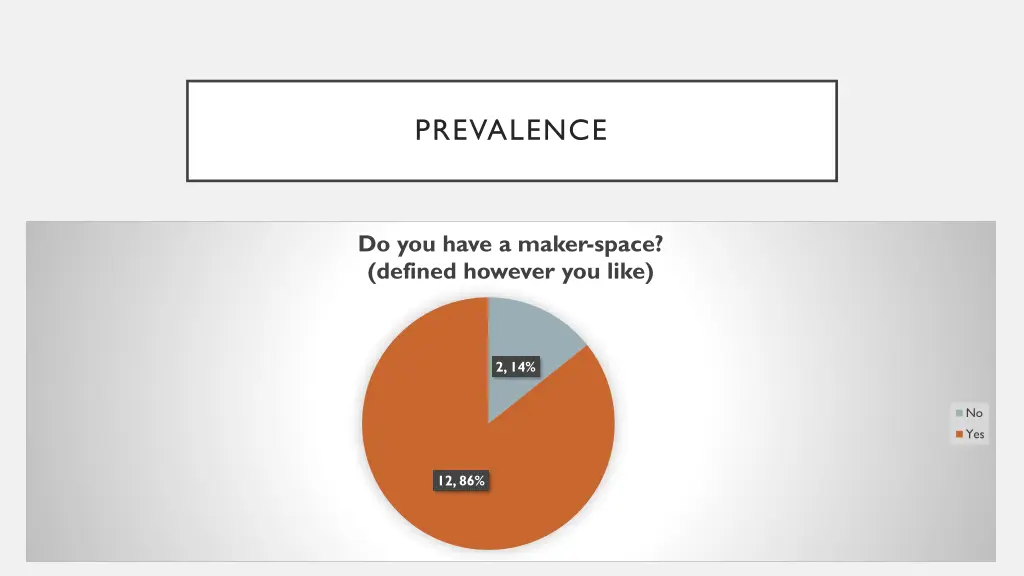 PREVALENCE

Do you have a maker-space?
(defined however you like)

2, 14%

12, 86%

No
Yes